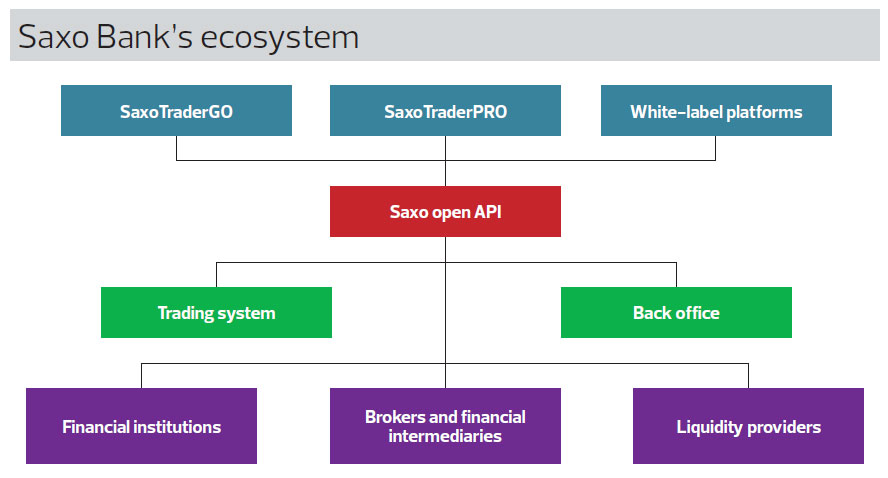 Saxo Bank's ecosystem

SaxoTraderGO

SaxoTraderPRO

White-label platforms

Saxo open API

Trading system

Back office

Financial institutions

Brokers and financial intermediaries

Liquidity providers